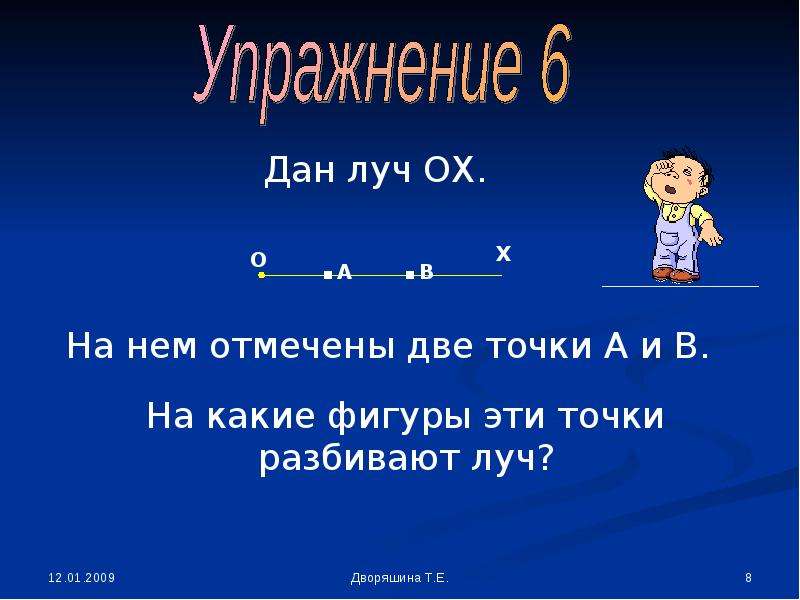 Упражнение 6

Дан луч ОХ.

О
А
В
Х

На нем отмечены две точки А и В.

На какие фигуры эти точки разбивают луч?

12.01.2009

Дворяшина Т.Е.

8